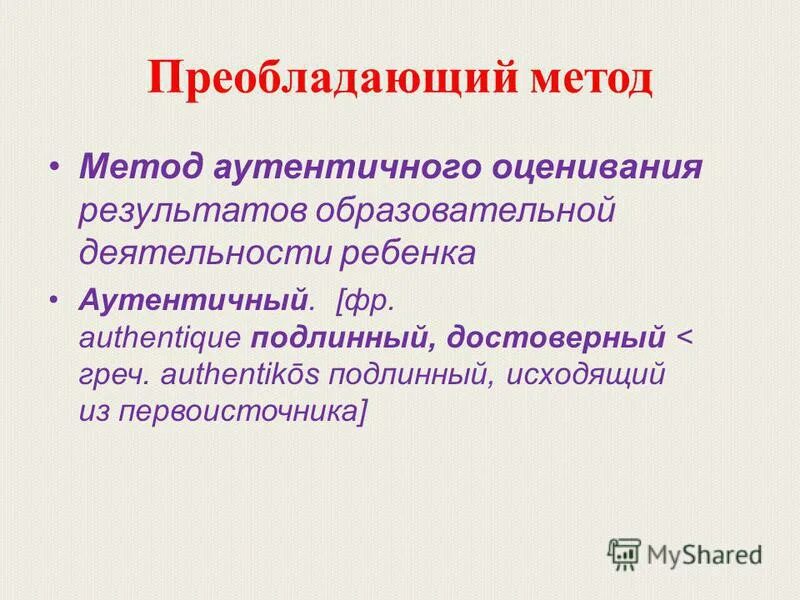 Преобладающий метод

• Метод аутентичного оценивания результатов образовательной деятельности ребенка

• Аутентичный. [фр. authentique подлинный, достоверный < греч. authentikōs подлинный, исходящий из первоисточника]

MyShared